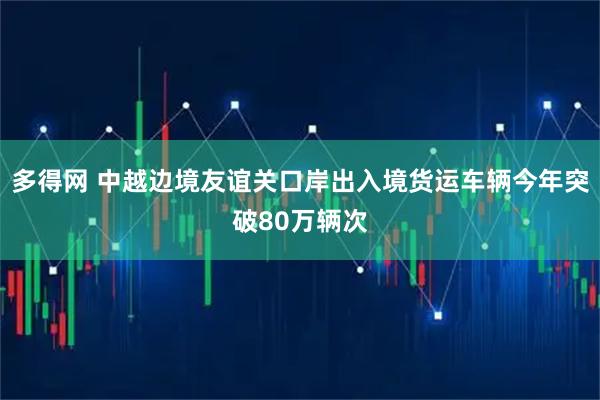 多得网 中越边境友谊关口岸出入境货运车辆今年突破80万辆次